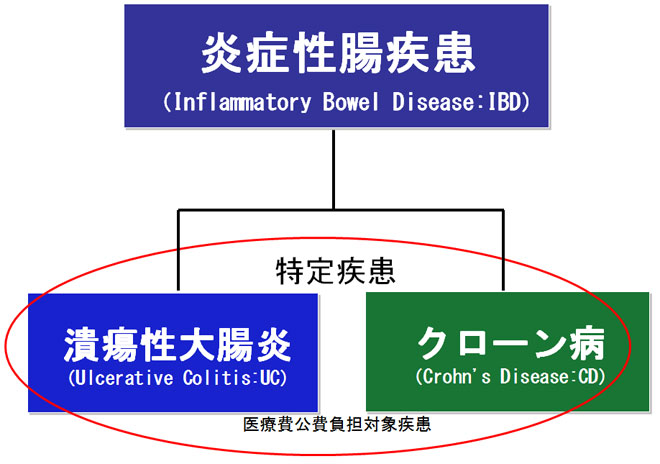 炎症性腸疾患
(Inflammatory Bowel Disease:IBD)

特定疾患

潰瘍性大腸炎
(Ulcerative Colitis:UC)

クローン病
(Crohn's Disease:CD)

医療費公費負担対象疾患